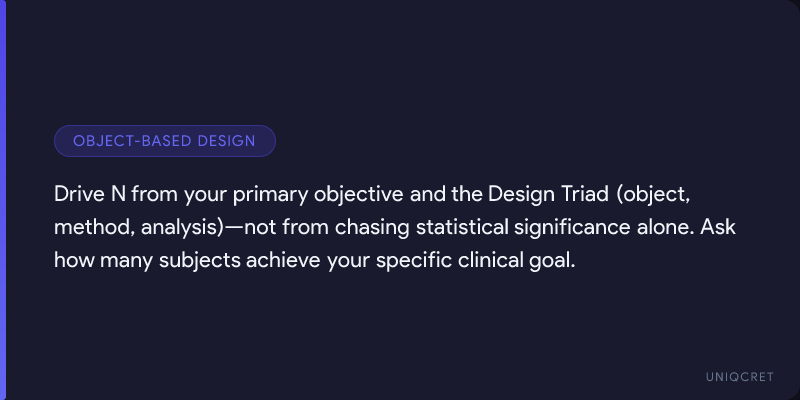 OBJECT-BASED DESIGN

Drive N from your primary objective and the Design Triad (object, method, analysis)—not from chasing statistical significance alone. Ask how many subjects achieve your specific clinical goal.

UNIQCRET